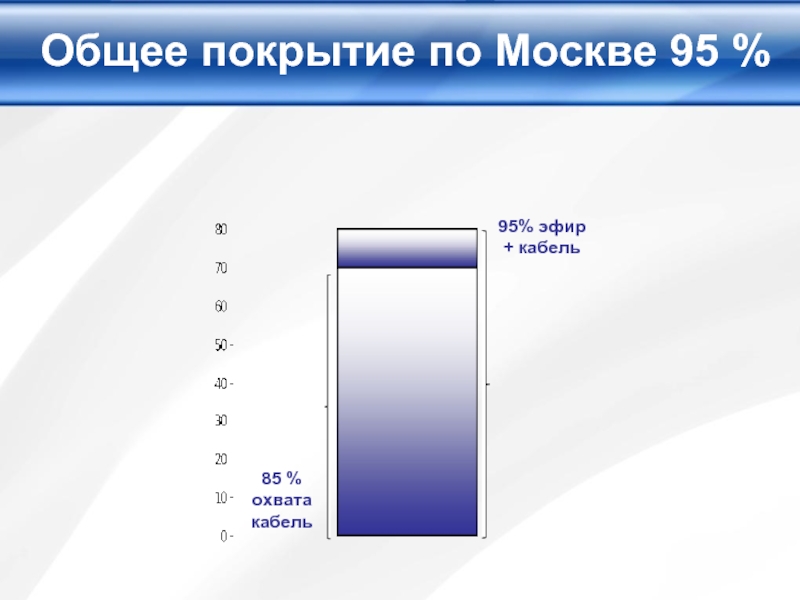 Общее покрытие по Москве 95 %

80
70
60
50
40
30
20
10
0

95% эфир + кабель

85 % охвата кабель